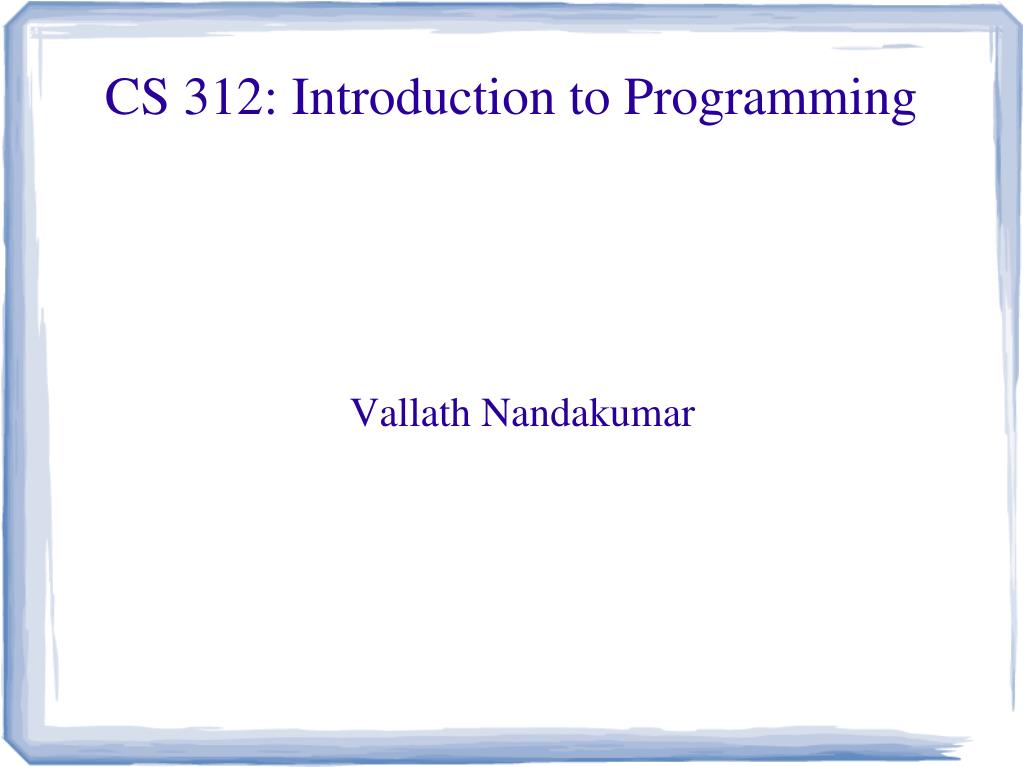 CS 312: Introduction to Programming

Vallath Nandakumar